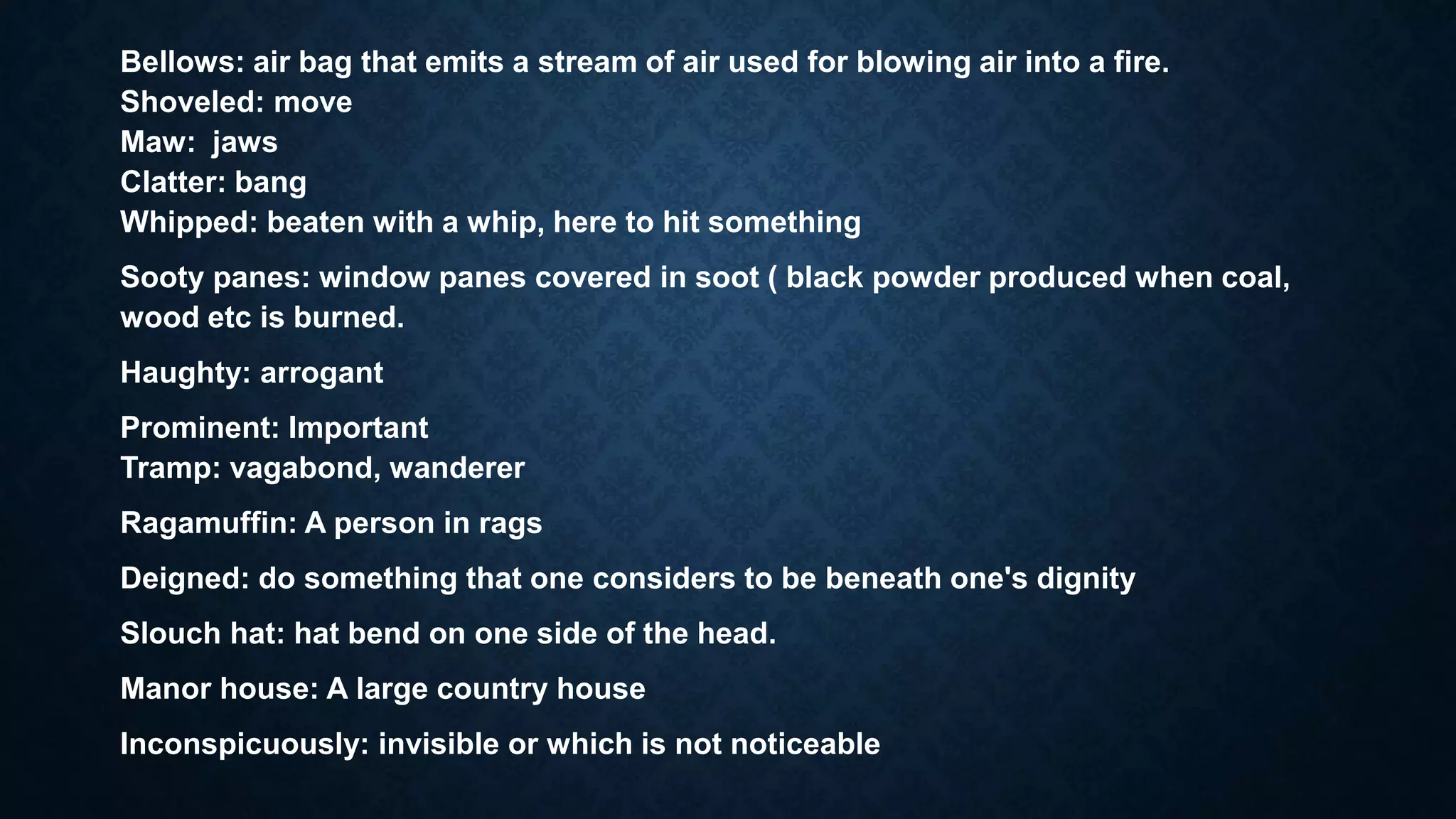 Bellows: air bag that emits a stream of air used for blowing air into a fire.
Shoveled: move
Maw:  jaws
Clatter: bang
Whipped: beaten with a whip, here to hit something

Sooty panes: window panes covered in soot ( black powder produced when coal, wood etc is burned.

Haughty: arrogant

Prominent: Important
Tramp: vagabond, wanderer

Ragamuffin: A person in rags

Deigned: do something that one considers to be beneath one's dignity

Slouch hat: hat bend on one side of the head.

Manor house: A large country house

Inconspicuously: invisible or which is not noticeable